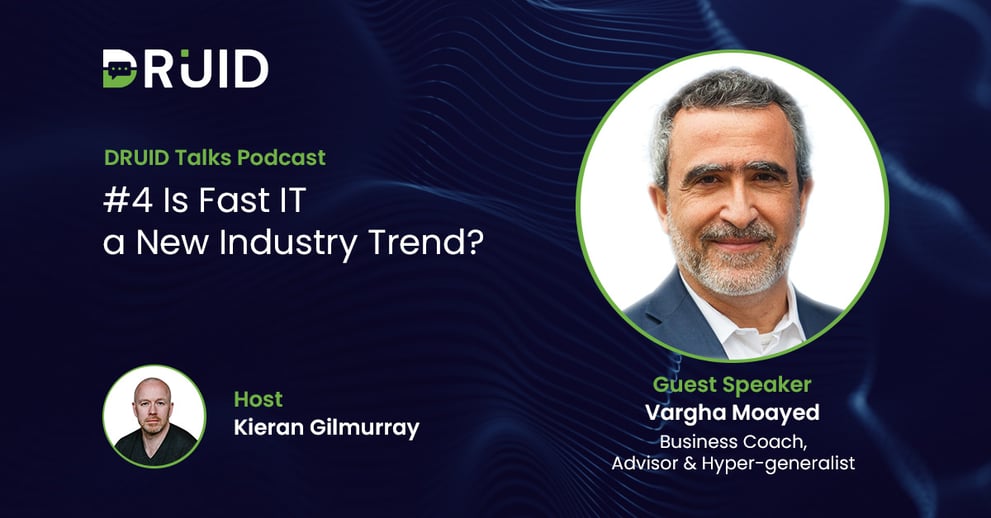 DRUID

DRUID Talks Podcast

#4 Is Fast IT a New Industry Trend?

Host
Kieran Gilmurray

Guest Speaker
Vargha Moayed
Business Coach, Advisor & Hyper-generalist